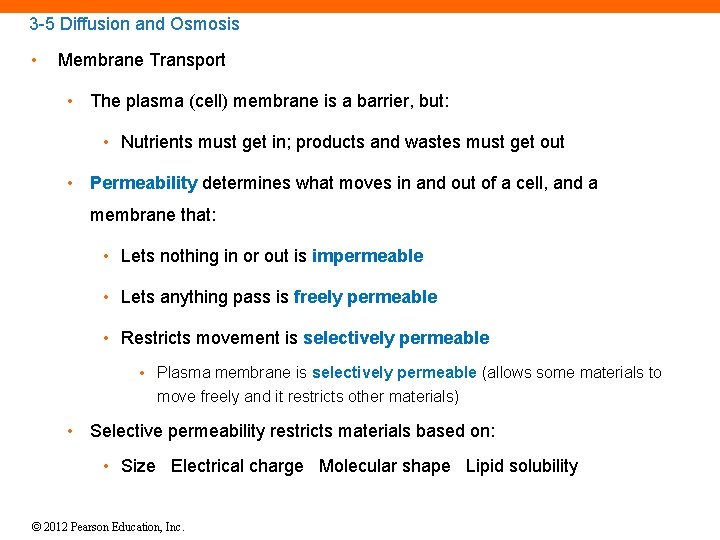 3-5 Diffusion and Osmosis

• Membrane Transport

• The plasma (cell) membrane is a barrier, but:

• Nutrients must get in; products and wastes must get out

• Permeability determines what moves in and out of a cell, and a membrane that:

• Lets nothing in or out is impermeable

• Lets anything pass is freely permeable

• Restricts movement is selectively permeable

• Plasma membrane is selectively permeable (allows some materials to move freely and it restricts other materials)

• Selective permeability restricts materials based on:

• Size   Electrical charge   Molecular shape   Lipid solubility

© 2012 Pearson Education, Inc.